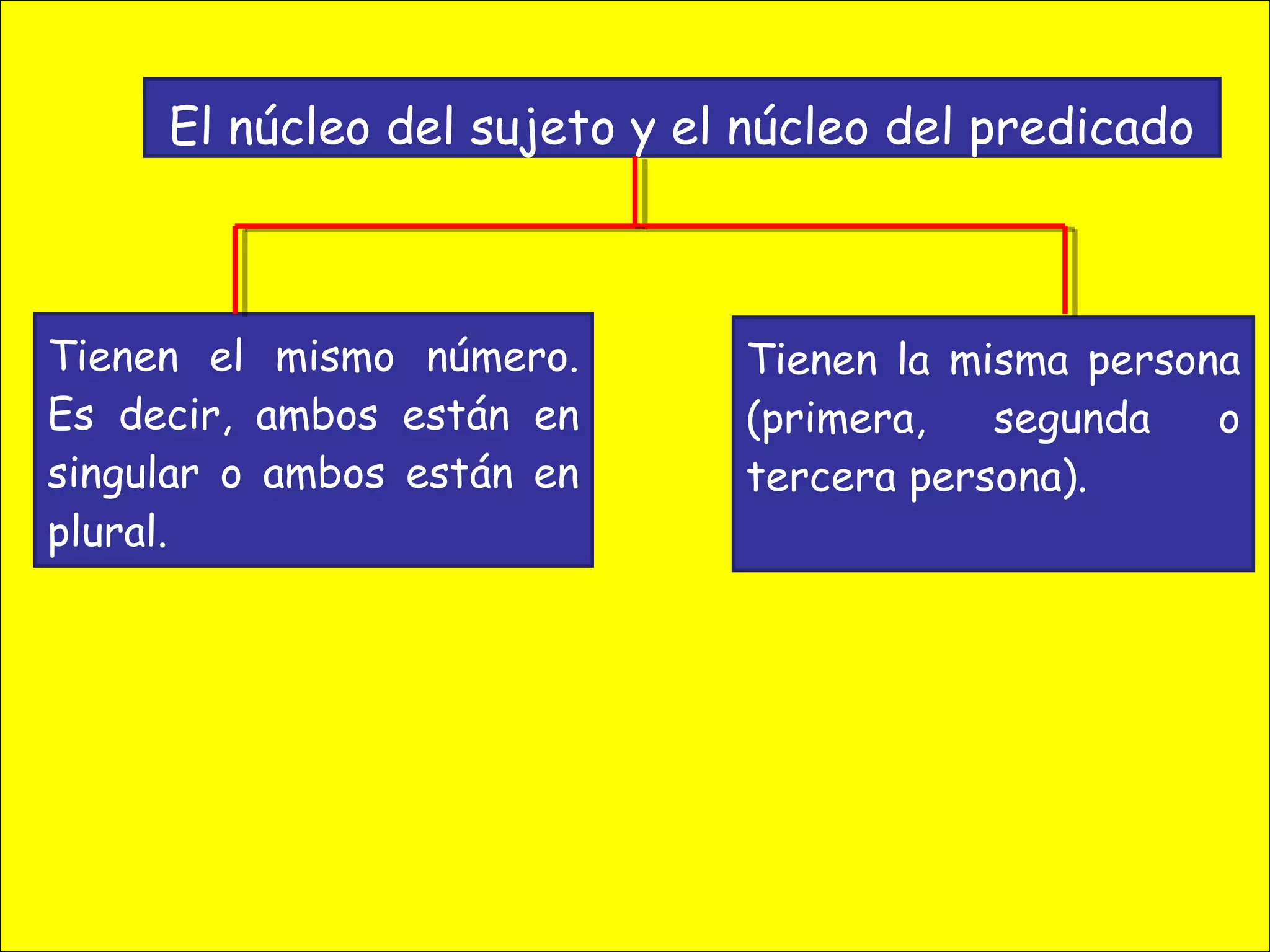 El núcleo del sujeto y el núcleo del predicado

Tienen el mismo número. Es decir, ambos están en singular o ambos están en plural.

Tienen la misma persona (primera, segunda o tercera persona).